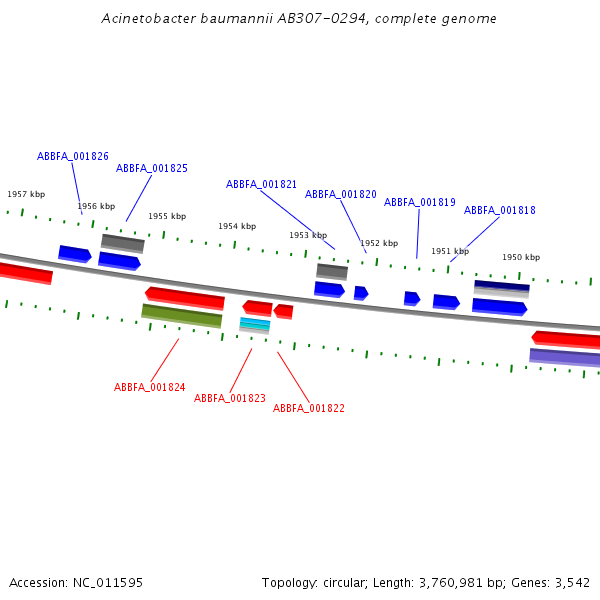 Acinetobacter baumannii AB307-0294, complete genome

ABBFA_001826

ABBFA_001825

ABBFA_001821

ABBFA_001820

ABBFA_001819

ABBFA_001818

1957 kbp

1956 kbp

1955 kbp

1954 kbp

1953 kbp

1952 kbp

1951 kbp

1950 kbp

ABBFA_001824

ABBFA_001823

ABBFA_001822

Accession: NC_011595

Topology: circular; Length: 3,760,981 bp; Genes: 3,542